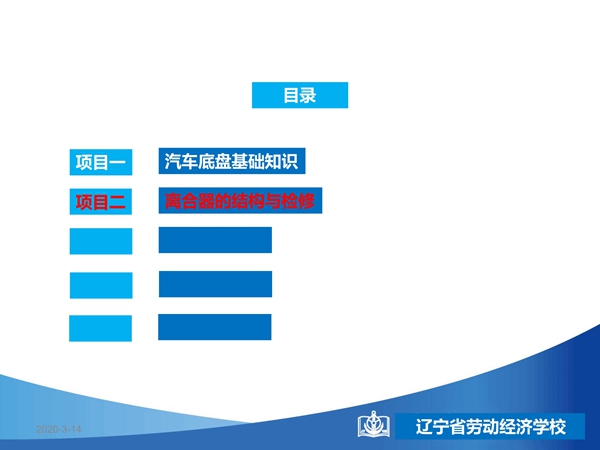 目录

项目一 汽车底盘基础知识

项目二 离合器的结构与检修

2020-3-14

辽宁省劳动经济学校